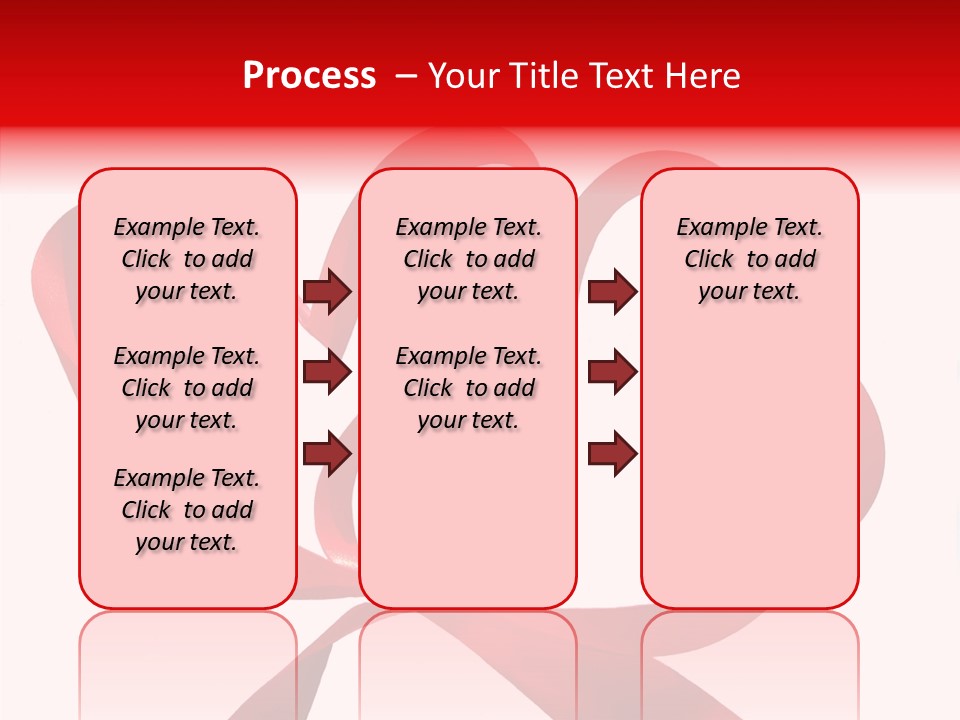 Process – Your Title Text Here

Example Text. Click to add your text.

Example Text. Click to add your text.

Example Text. Click to add your text.

Example Text. Click to add your text.

Example Text. Click to add your text.

Example Text. Click to add your text.